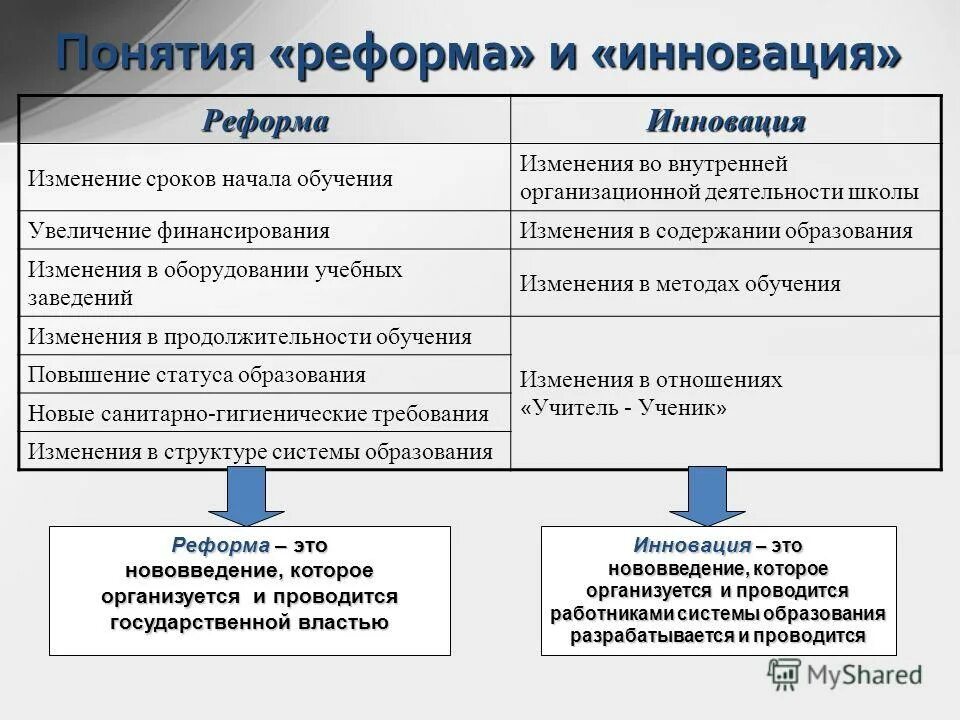 Понятия «реформа» и «инновация»

| Реформа | Инновация |
|---|---|
| Изменение сроков начала обучения | Изменения во внутренней организационной деятельности школы |
| Увеличение финансирования | Изменения в содержании образования |
| Изменения в оборудовании учебных заведений | Изменения в методах обучения |
| Изменения в продолжительности обучения | Изменения в отношениях «Учитель - Ученик» |
| Повышение статуса образования | |
| Новые санитарно-гигиенические требования | |
| Изменения в структуре системы образования | |

Реформа – это нововведение, которое организуется и проводится государственной властью

Инновация – это нововведение, которое организуется и проводится работниками системы образования разрабатывается и проводится

MyShared